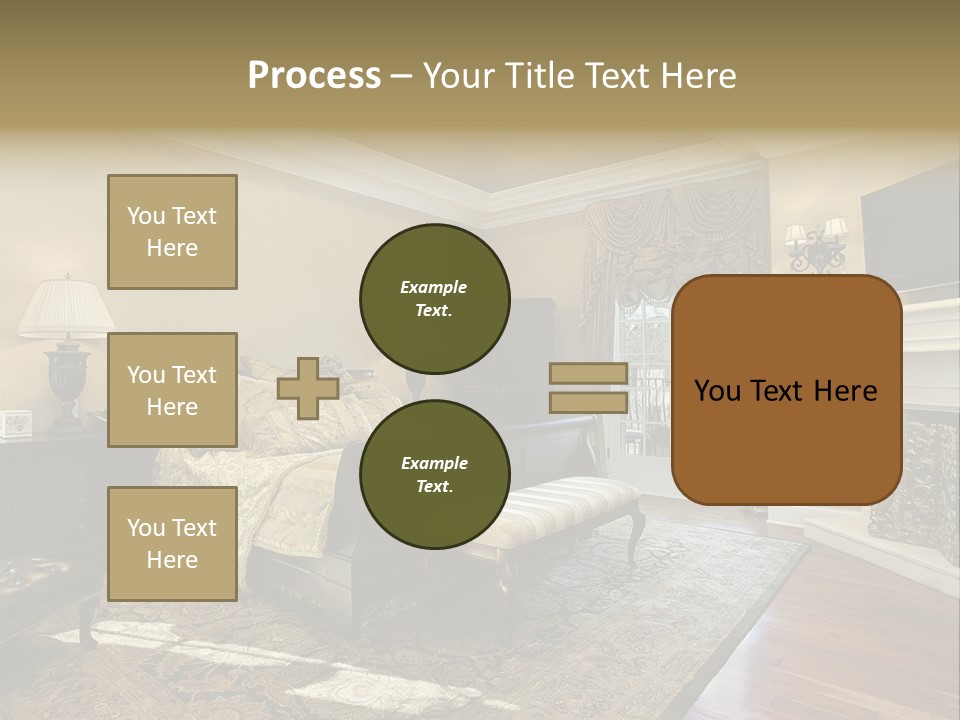 Process – Your Title Text Here

You Text Here

You Text Here

You Text Here

Example Text.

Example Text.

You Text Here